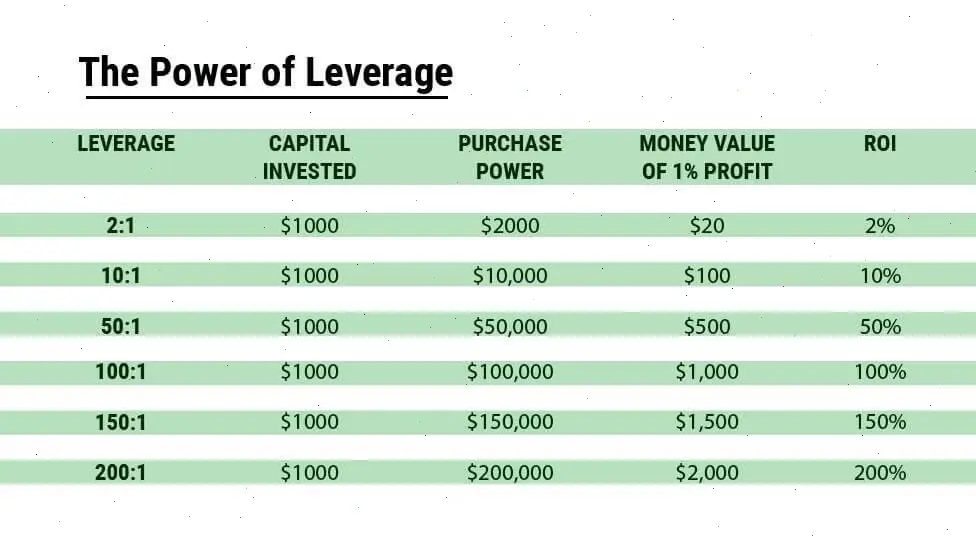 The Power of Leverage

| LEVERAGE | CAPITAL INVESTED | PURCHASE POWER | MONEY VALUE OF 1% PROFIT | ROI |
|---|---|---|---|---|
| 2:1 | \$1000 | \$2000 | \$20 | 2% |
| 10:1 | \$1000 | \$10,000 | \$100 | 10% |
| 50:1 | \$1000 | \$50,000 | \$500 | 50% |
| 100:1 | \$1000 | \$100,000 | \$1,000 | 100% |
| 150:1 | \$1000 | \$150,000 | \$1,500 | 150% |
| 200:1 | \$1000 | \$200,000 | \$2,000 | 200% |